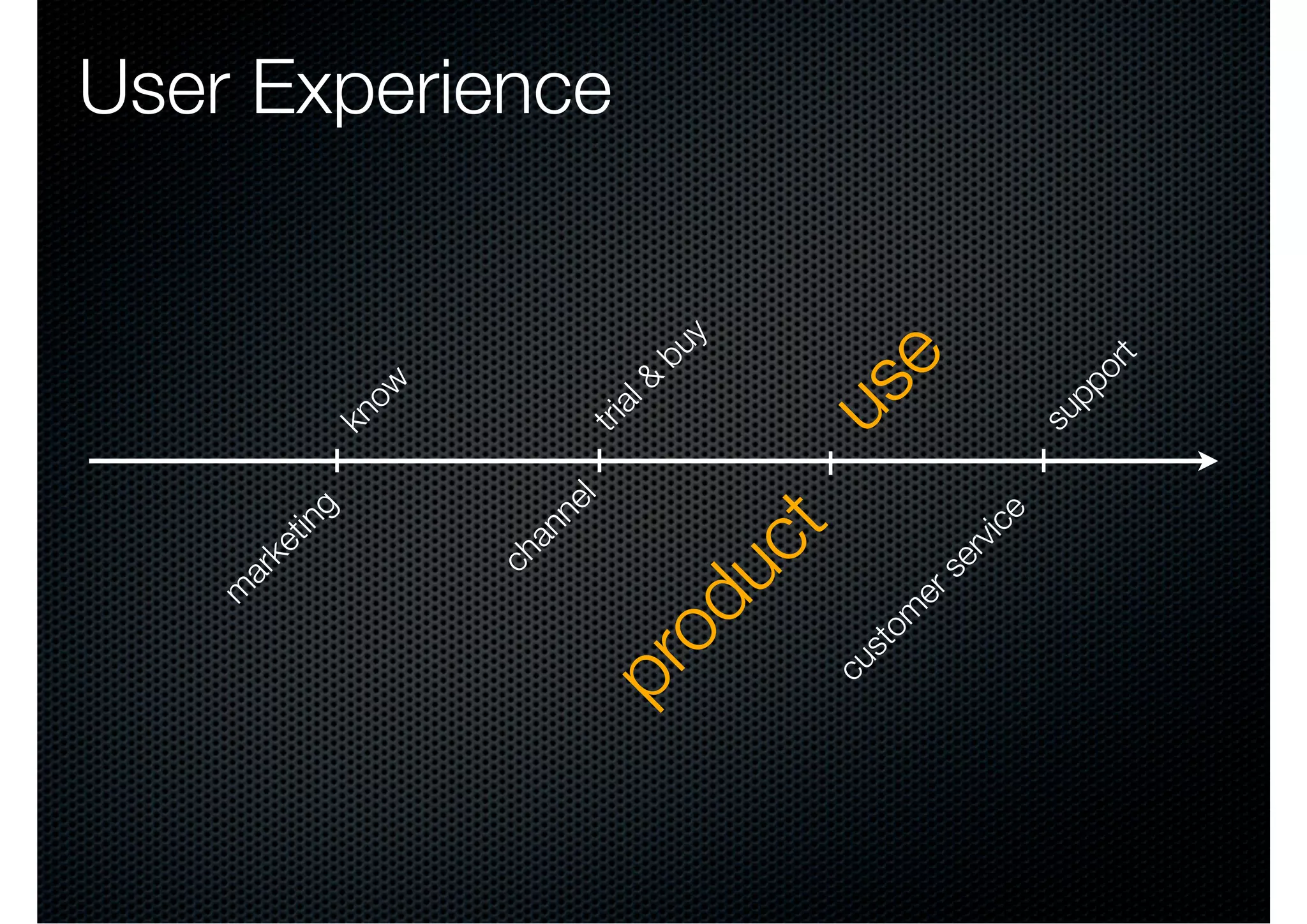 User Experience

know

trial & buy

use

support

marketing

channel

product

customer service